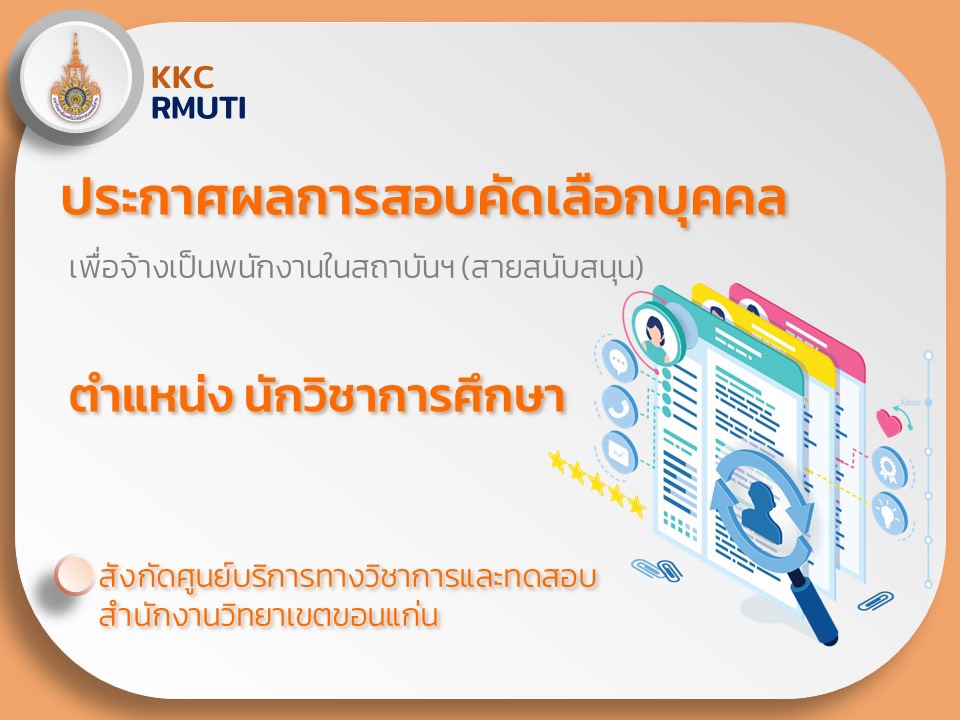 KKC
RMUTI

ประกาศผลการสอบคัดเลือกบุคคล

เพื่อจ้างเป็นพนักงานในสถาบันฯ (สายสนับสนุน)

ตำแหน่ง นักวิชาการศึกษา

About

สังกัดศูนย์บริการทางวิชาการและทดสอบ
สำนักงานวิทยาเขตขอนแก่น